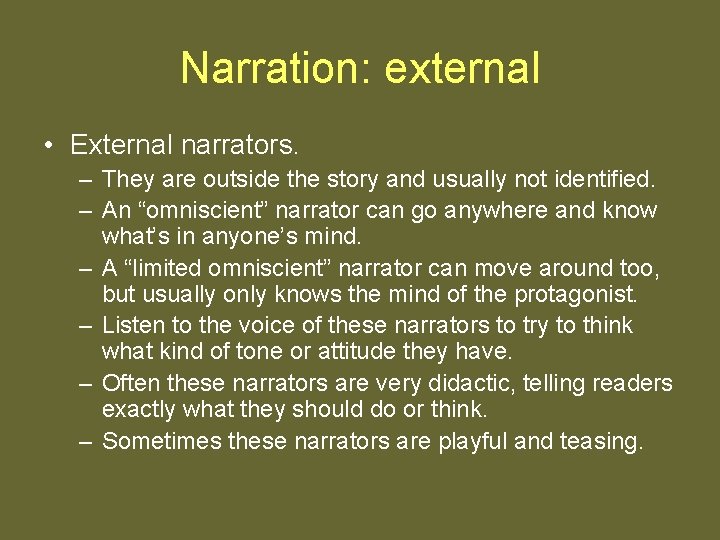 Narration: external

• External narrators.
  – They are outside the story and usually not identified.
  – An “omniscient” narrator can go anywhere and know what’s in anyone’s mind.
  – A “limited omniscient” narrator can move around too, but usually only knows the mind of the protagonist.
  – Listen to the voice of these narrators to try to think what kind of tone or attitude they have.
  – Often these narrators are very didactic, telling readers exactly what they should do or think.
  – Sometimes these narrators are playful and teasing.